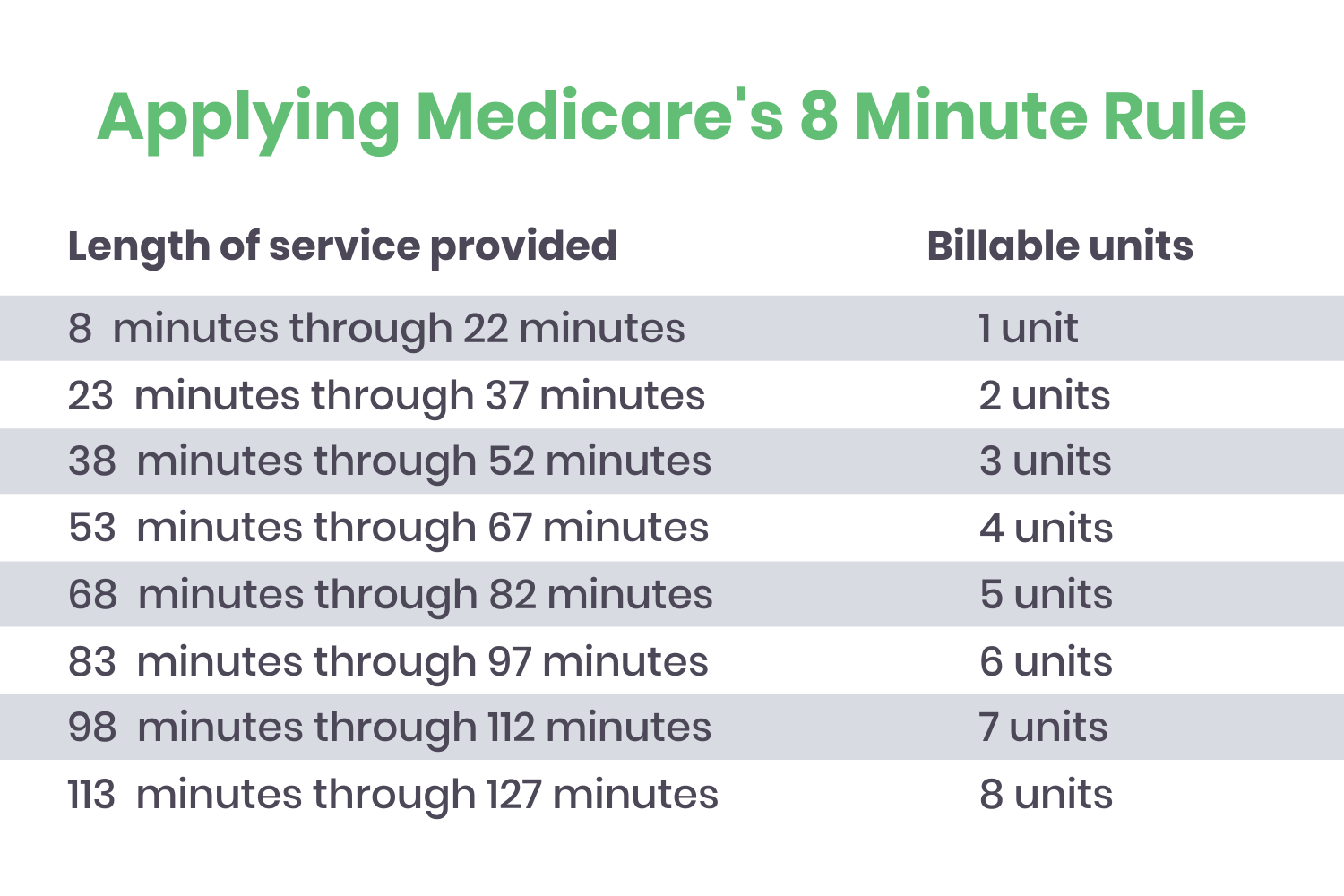 Applying Medicare's 8 Minute Rule

| Length of service provided | Billable units |
|---|---|
| 8 minutes through 22 minutes | 1 unit |
| 23 minutes through 37 minutes | 2 units |
| 38 minutes through 52 minutes | 3 units |
| 53 minutes through 67 minutes | 4 units |
| 68 minutes through 82 minutes | 5 units |
| 83 minutes through 97 minutes | 6 units |
| 98 minutes through 112 minutes | 7 units |
| 113 minutes through 127 minutes | 8 units |